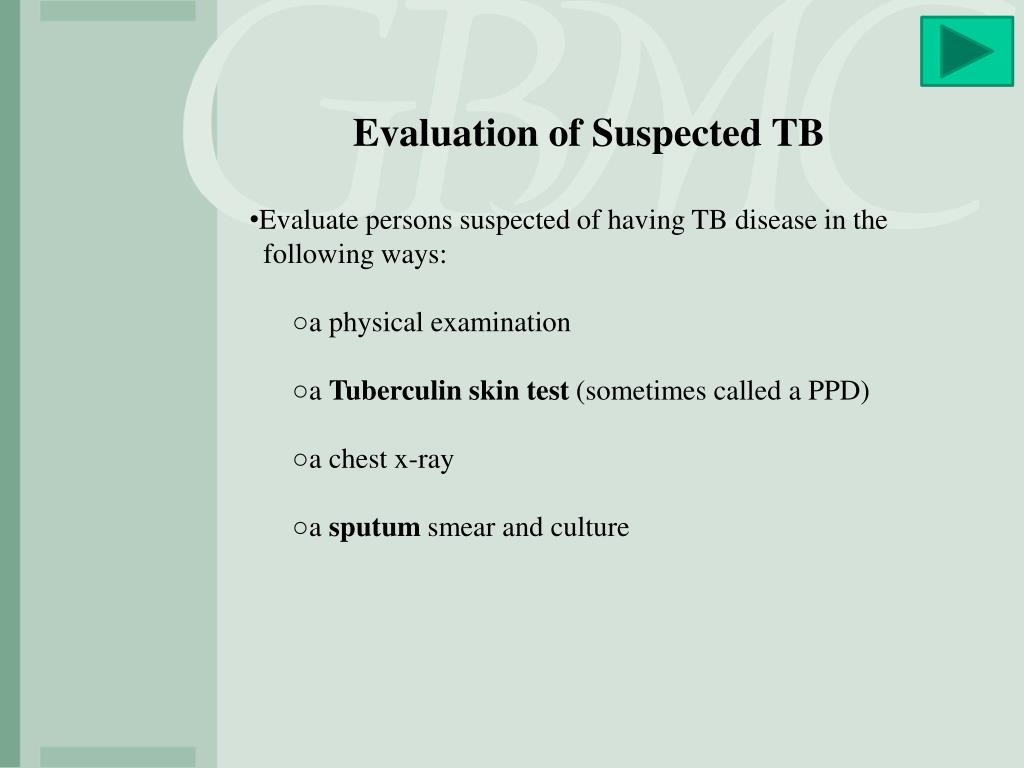 GBMC

Evaluation of Suspected TB

•Evaluate persons suspected of having TB disease in the following ways:

○a physical examination

○a Tuberculin skin test (sometimes called a PPD)

○a chest x-ray

○a sputum smear and culture